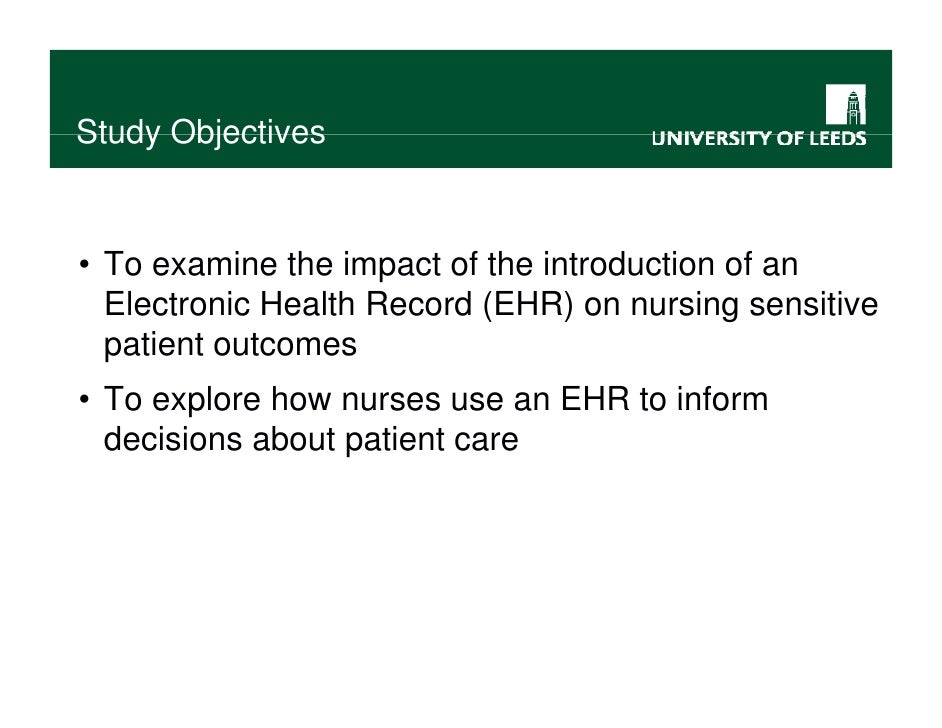 Study Objectives

UNIVERSITY OF LEEDS

• To examine the impact of the introduction of an Electronic Health Record (EHR) on nursing sensitive patient outcomes

• To explore how nurses use an EHR to inform decisions about patient care